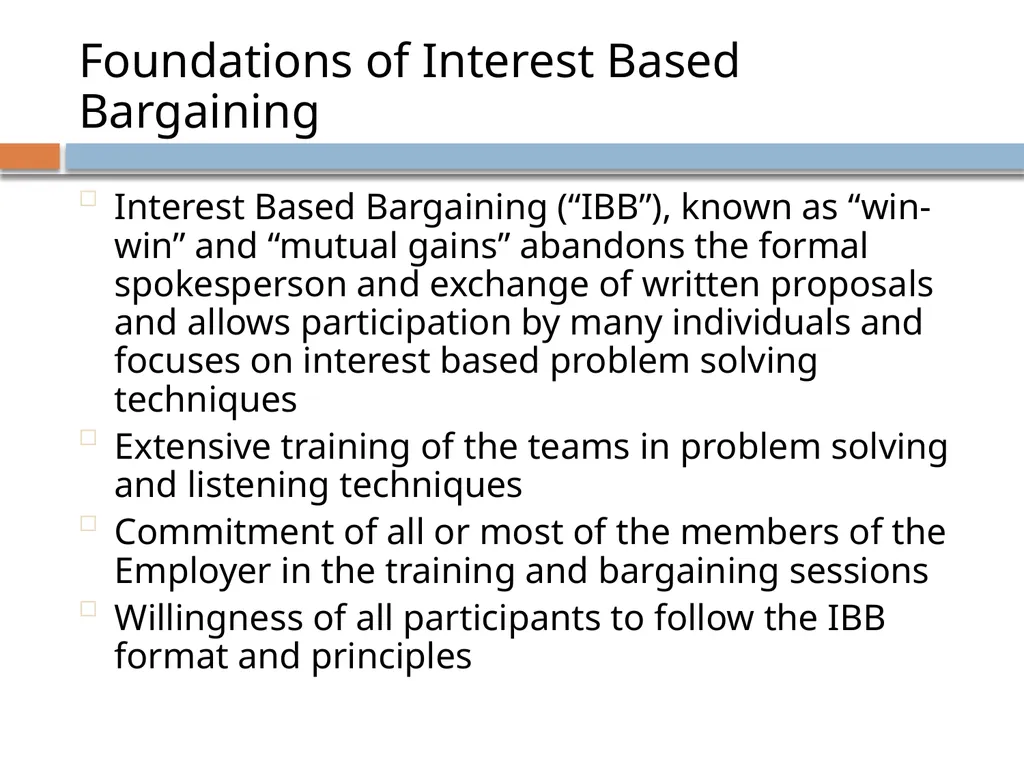 Foundations of Interest Based Bargaining

Interest Based Bargaining (“IBB”), known as “win-win” and “mutual gains” abandons the formal spokesperson and exchange of written proposals and allows participation by many individuals and focuses on interest based problem solving techniques

Extensive training of the teams in problem solving and listening techniques

Commitment of all or most of the members of the Employer in the training and bargaining sessions

Willingness of all participants to follow the IBB format and principles